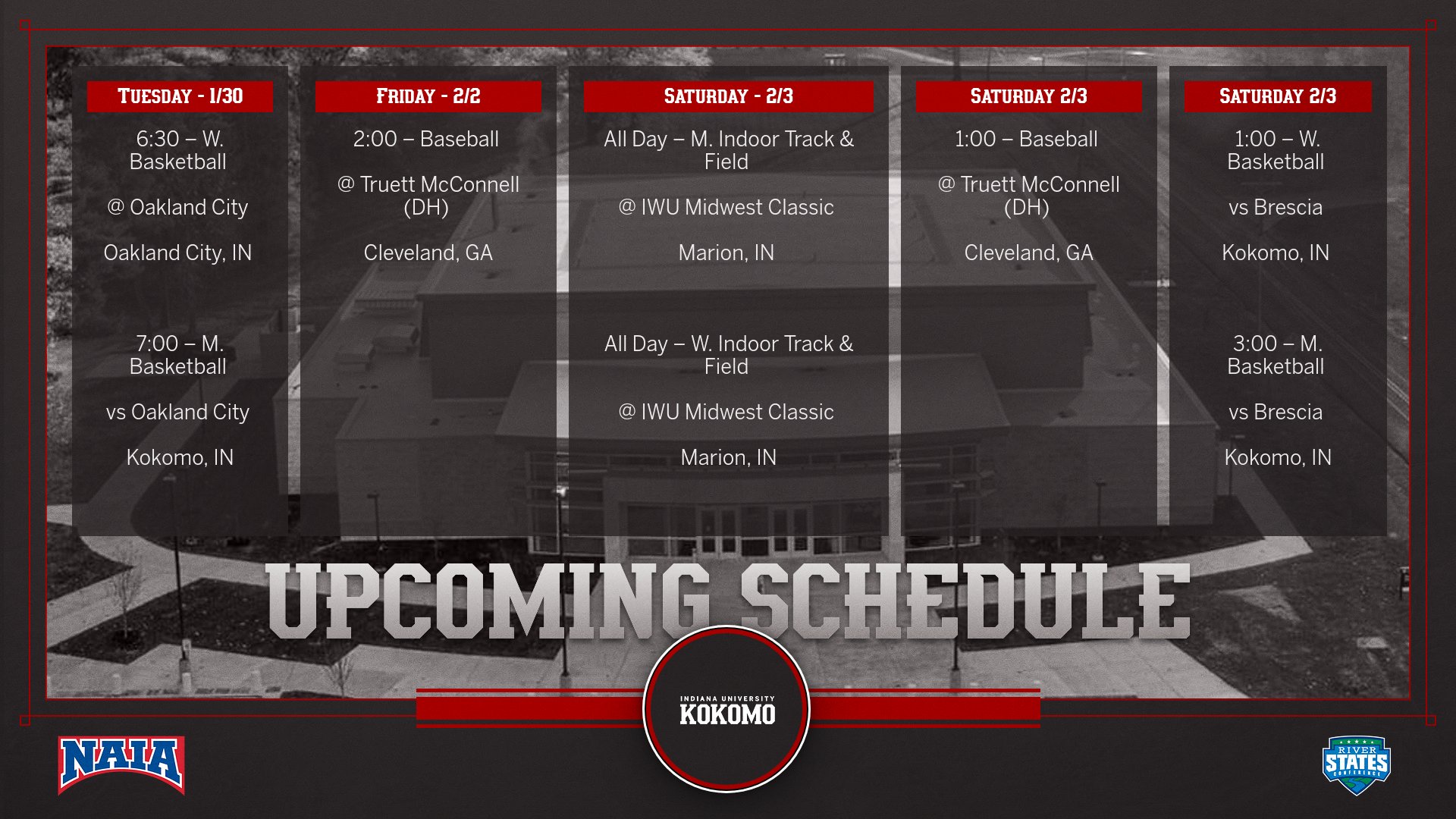 TUESDAY - 1/30

6:30 – W. Basketball

@ Oakland City

Oakland City, IN

7:00 – M. Basketball

vs Oakland City

Kokomo, IN

FRIDAY - 2/2

2:00 – Baseball

@ Truett McConnell (DH)

Cleveland, GA

SATURDAY - 2/3

All Day – M. Indoor Track & Field

@ IWU Midwest Classic

Marion, IN

All Day – W. Indoor Track & Field

@ IWU Midwest Classic

Marion, IN

SATURDAY 2/3

1:00 – Baseball

@ Truett McConnell (DH)

Cleveland, GA

SATURDAY 2/3

1:00 – W. Basketball

vs Brescia

Kokomo, IN

3:00 – M. Basketball

vs Brescia

Kokomo, IN

UPCOMING SCHEDULE

INDIANA UNIVERSITY KOKOMO

NAIA

RIVER STATES CONFERENCE